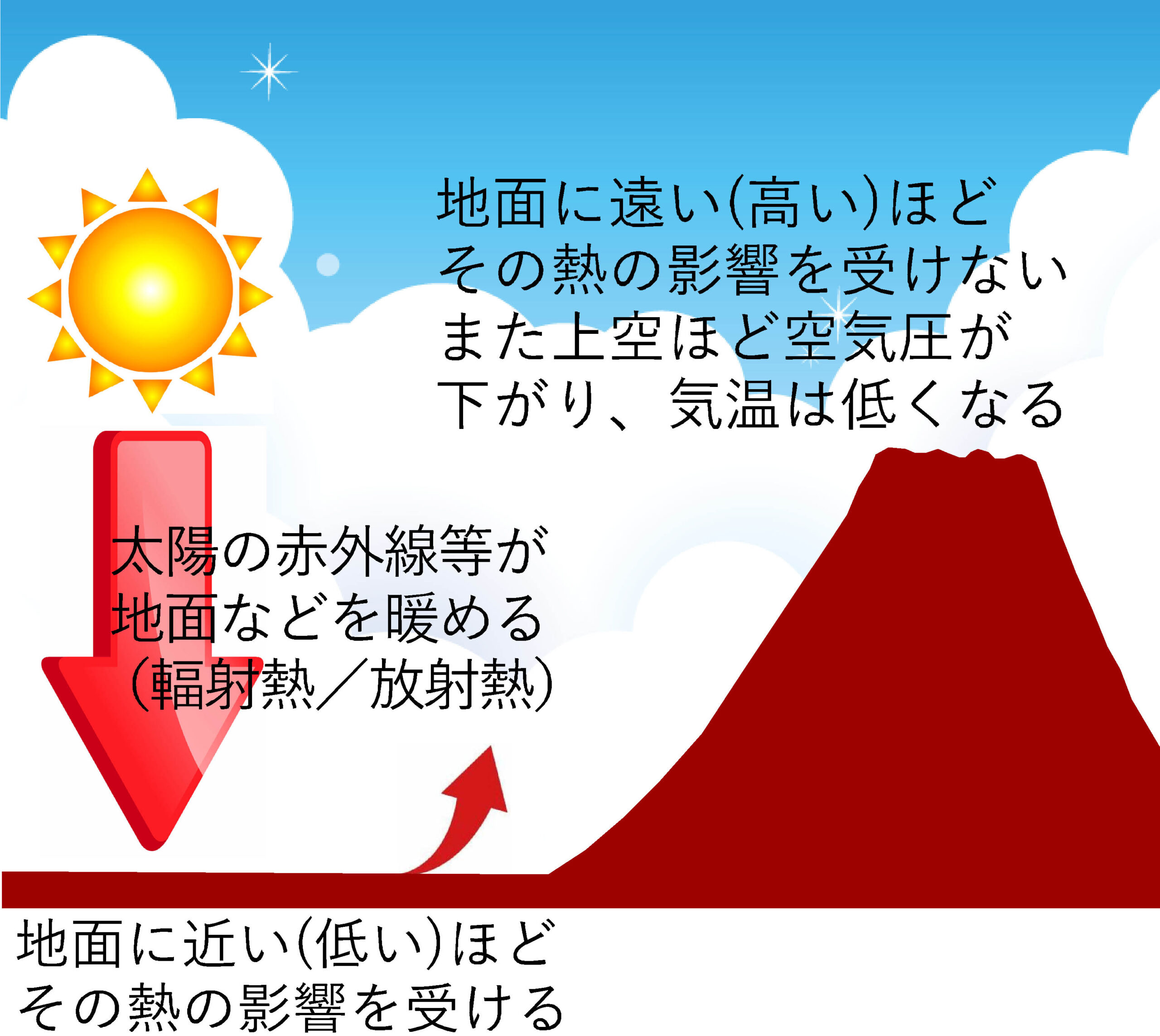 地面に遠い(高い)ほど
その熱の影響を受けない
また上空ほど空気圧が
下がり、気温は低くなる

太陽の赤外線等が
地面などを暖める
（輻射熱／放射熱）

地面に近い(低い)ほど
その熱の影響を受ける